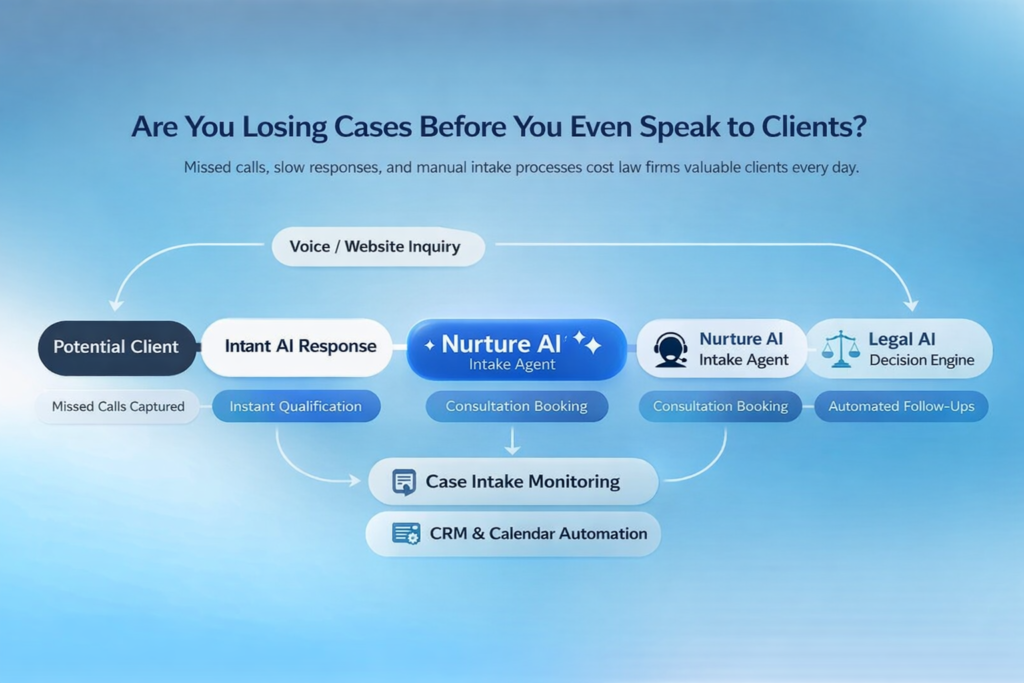 Are You Losing Cases Before You Even Speak to Clients?

Missed calls, slow responses, and manual intake processes cost law firms valuable clients every day.

Voice / Website Inquiry

Potential Client

Intant AI Response

Nurture AI
Intake Agent

Nurture AI
Intake Agent

Legal AI
Decision Engine

Missed Calls Captured

Instant Qualification

Consultation Booking

Consultation Booking

Automated Follow-Ups

Case Intake Monitoring

CRM & Calendar Automation